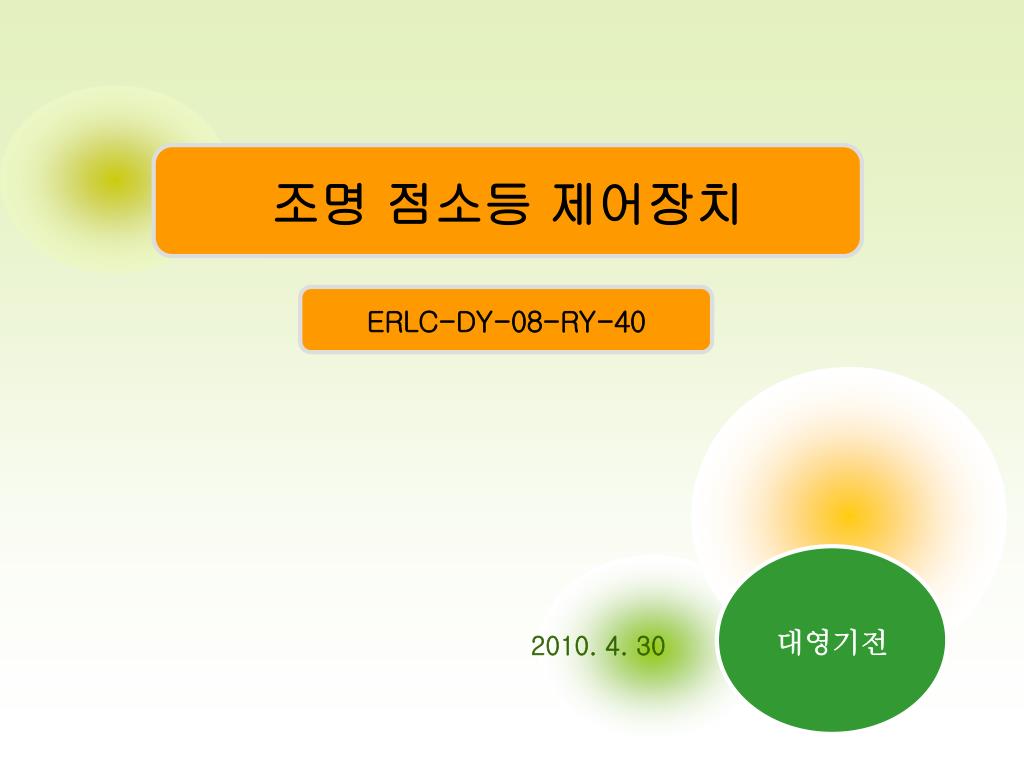 조명 점소등 제어장치

ERLC-DY-08-RY-40

2010. 4. 30

대영기전